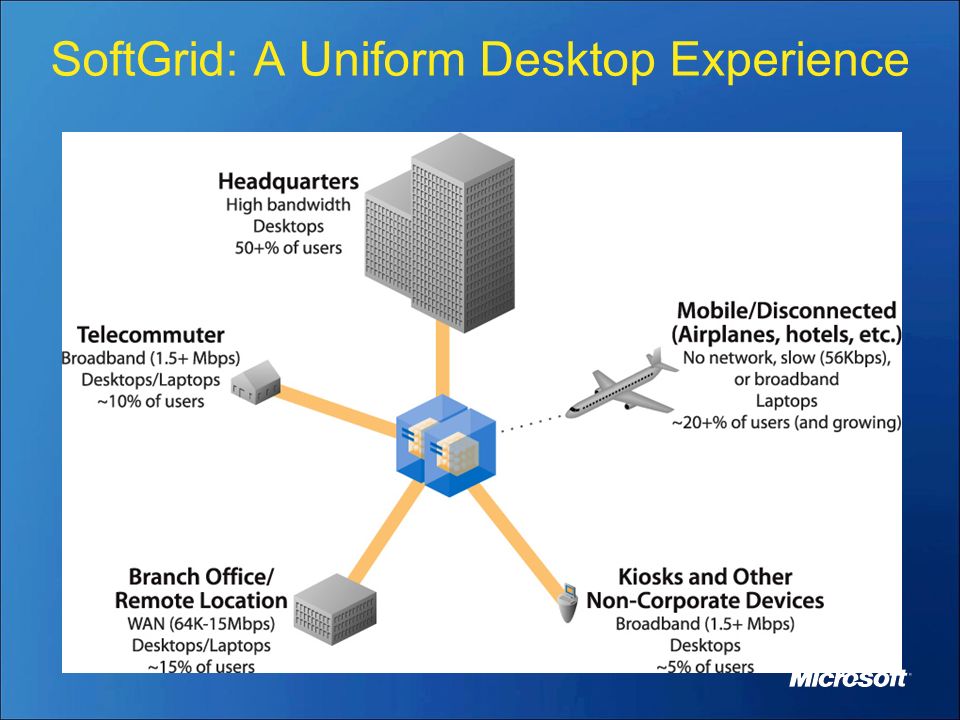 SoftGrid: A Uniform Desktop Experience

Headquarters
High bandwidth
Desktops
50+% of users

Telecommuter
Broadband (1.5+ Mbps)
Desktops/Laptops
~10% of users

Mobile/Disconnected
(Airplanes, hotels, etc.)
No network, slow (56Kbps),
or broadband
Laptops
~20+% of users (and growing)

Branch Office/
Remote Location
WAN (64K-15Mbps)
Desktops/Laptops
~15% of users

Kiosks and Other
Non-Corporate Devices
Broadband (1.5+ Mbps)
Desktops
~5% of users

Microsoft